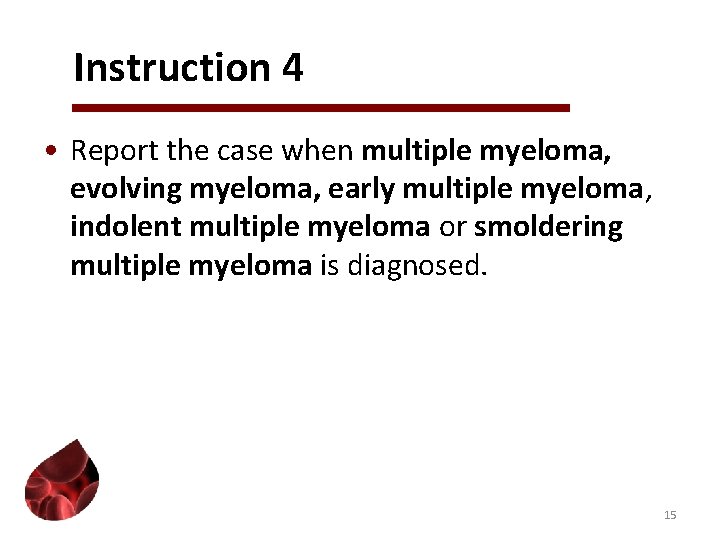 Instruction 4

• Report the case when multiple myeloma, evolving myeloma, early multiple myeloma, indolent multiple myeloma or smoldering multiple myeloma is diagnosed.

15